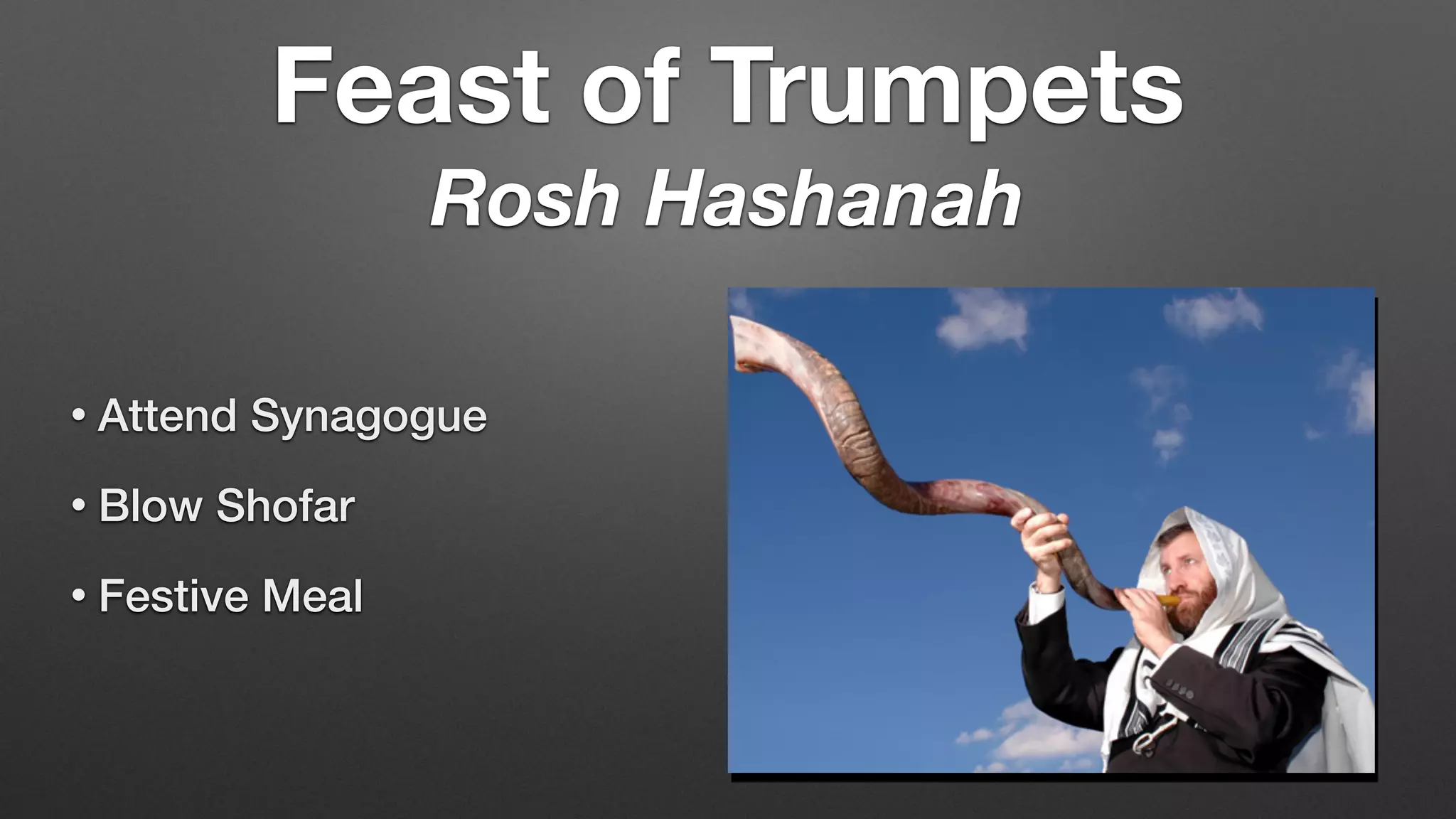 Feast of Trumpets
Rosh Hashanah

• Attend Synagogue
• Blow Shofar
• Festive Meal